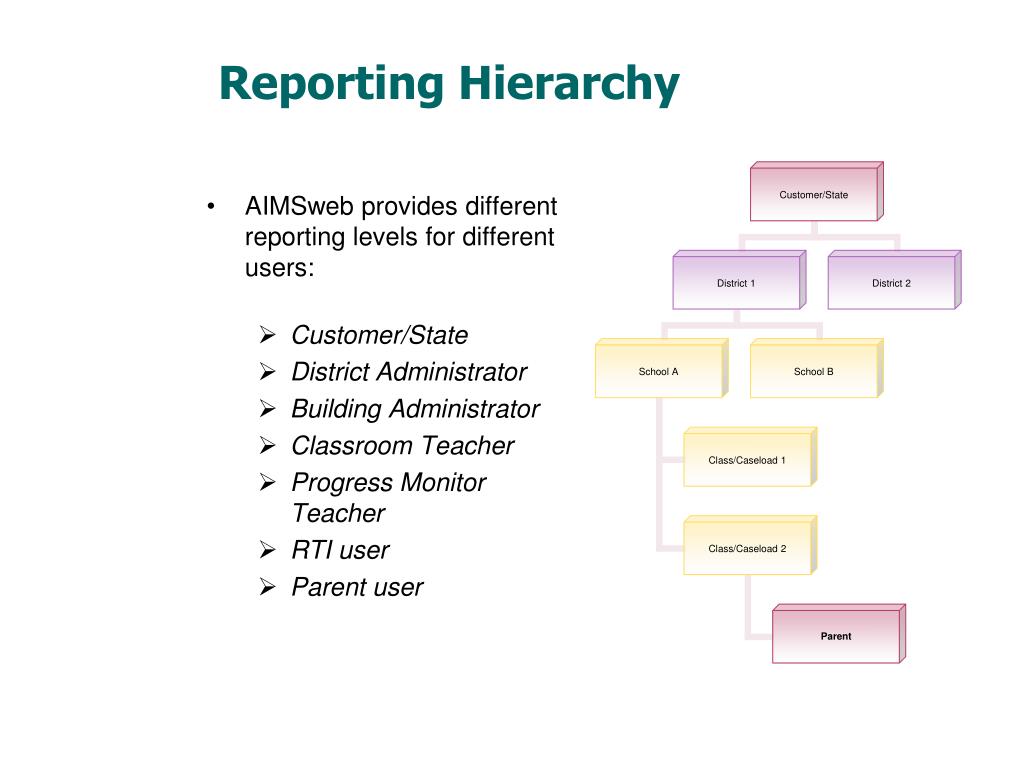 Reporting Hierarchy

• AIMSweb provides different reporting levels for different users:

➢ Customer/State
➢ District Administrator
➢ Building Administrator
➢ Classroom Teacher
➢ Progress Monitor Teacher
➢ RTI user
➢ Parent user

Customer/State

District 1

District 2

School A

School B

Class/Caseload 1

Class/Caseload 2

Parent